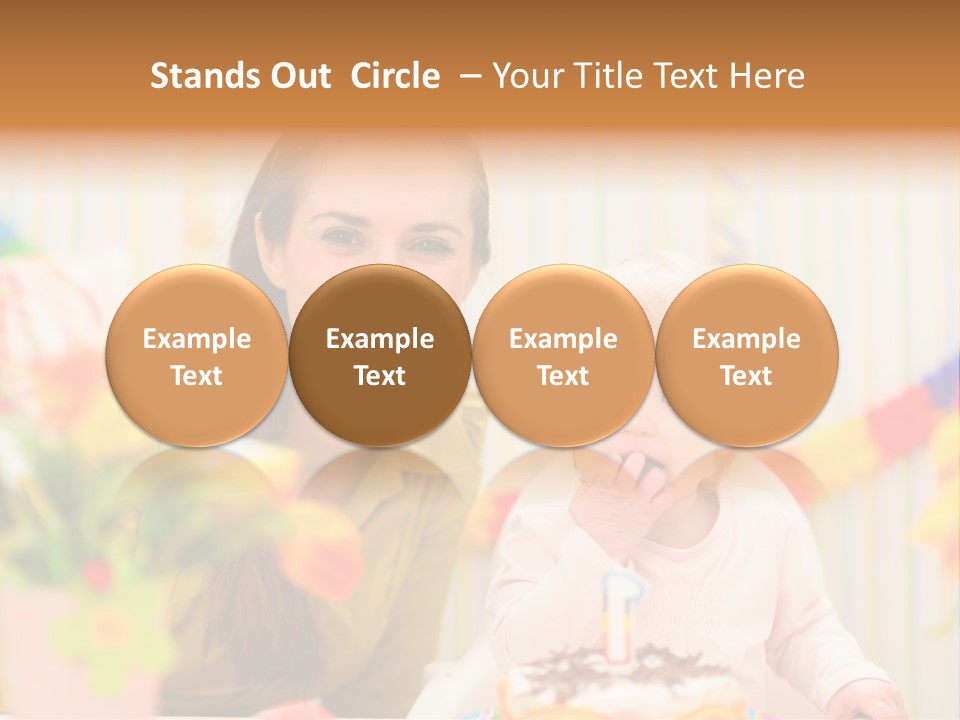 Stands Out Circle – Your Title Text Here

Example Text

Example Text

Example Text

Example Text